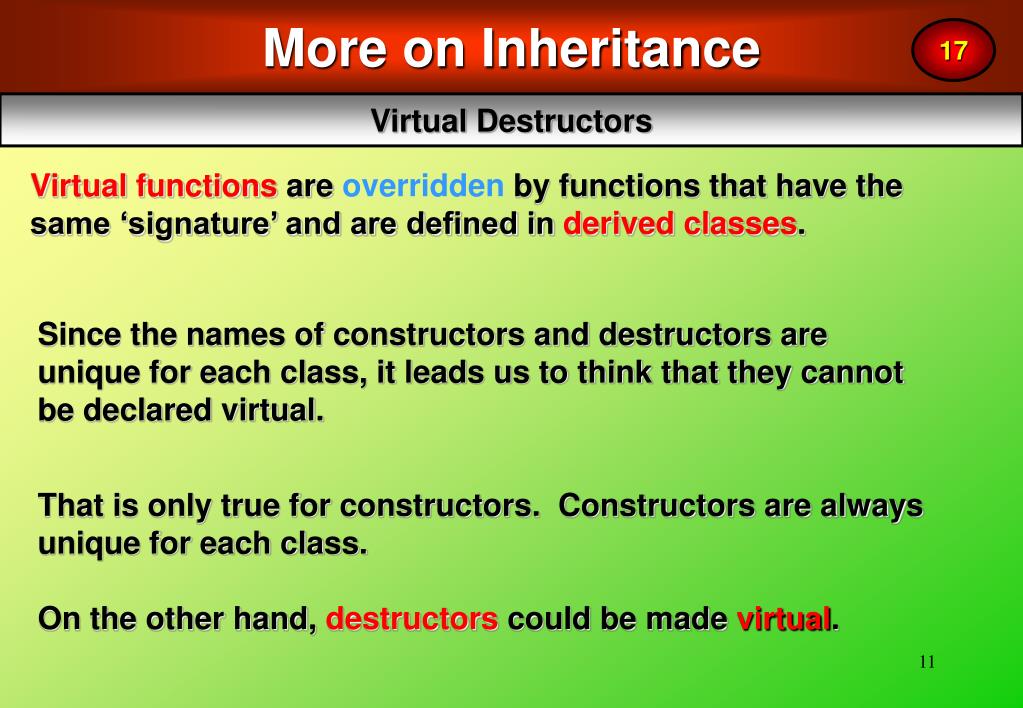 More on Inheritance

17

Virtual Destructors

Virtual functions are overridden by functions that have the same ‘signature’ and are defined in derived classes.

Since the names of constructors and destructors are unique for each class, it leads us to think that they cannot be declared virtual.

That is only true for constructors. Constructors are always unique for each class.

On the other hand, destructors could be made virtual.

11